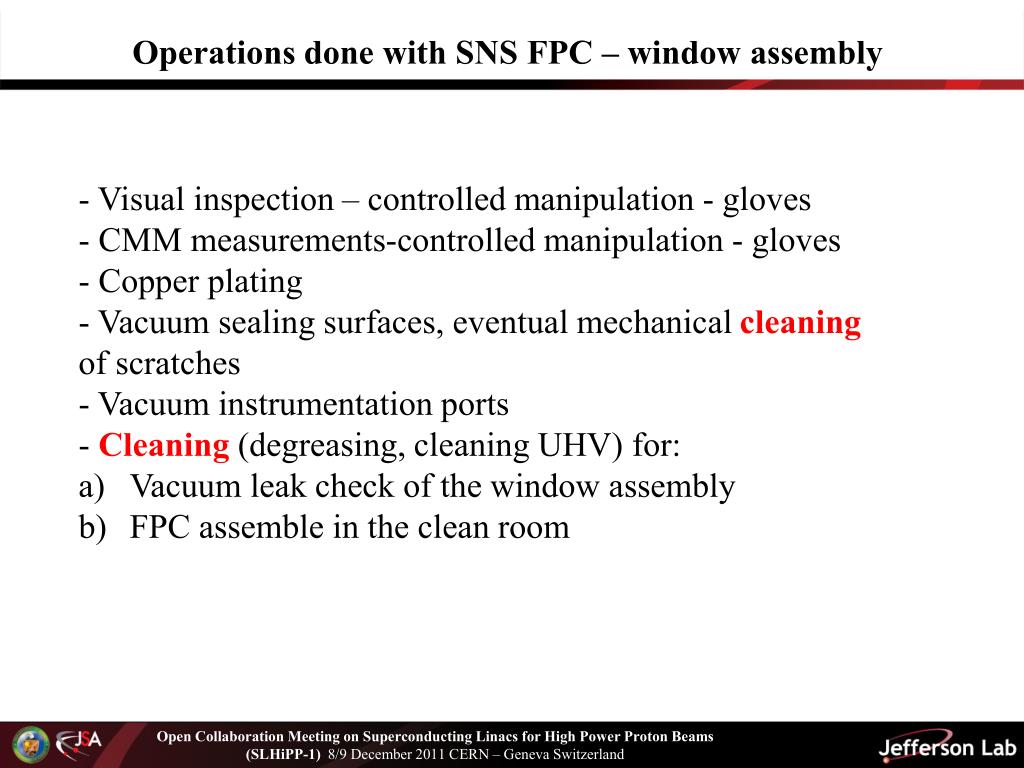 Operations done with SNS FPC – window assembly

- Visual inspection – controlled manipulation - gloves
- CMM measurements-controlled manipulation - gloves
- Copper plating
- Vacuum sealing surfaces, eventual mechanical cleaning of scratches
- Vacuum instrumentation ports
- Cleaning (degreasing, cleaning UHV) for:
a) Vacuum leak check of the window assembly
b) FPC assemble in the clean room

JSA

Open Collaboration Meeting on Superconducting Linacs for High Power Proton Beams
(SLHiPP-1) 8/9 December 2011 CERN – Geneva Switzerland

Jefferson Lab